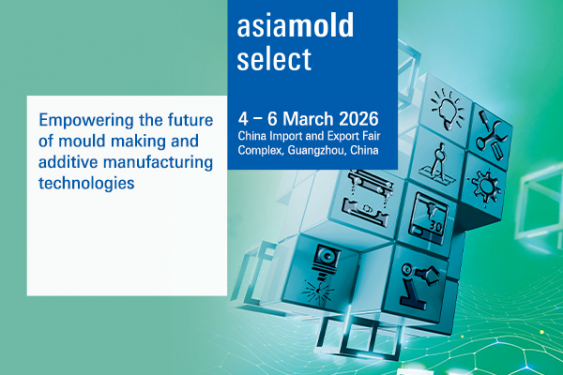 asiamold select

4 – 6 March 2026
China Import and Export Fair Complex, Guangzhou, China

Empowering the future of mould making and additive manufacturing technologies

3D